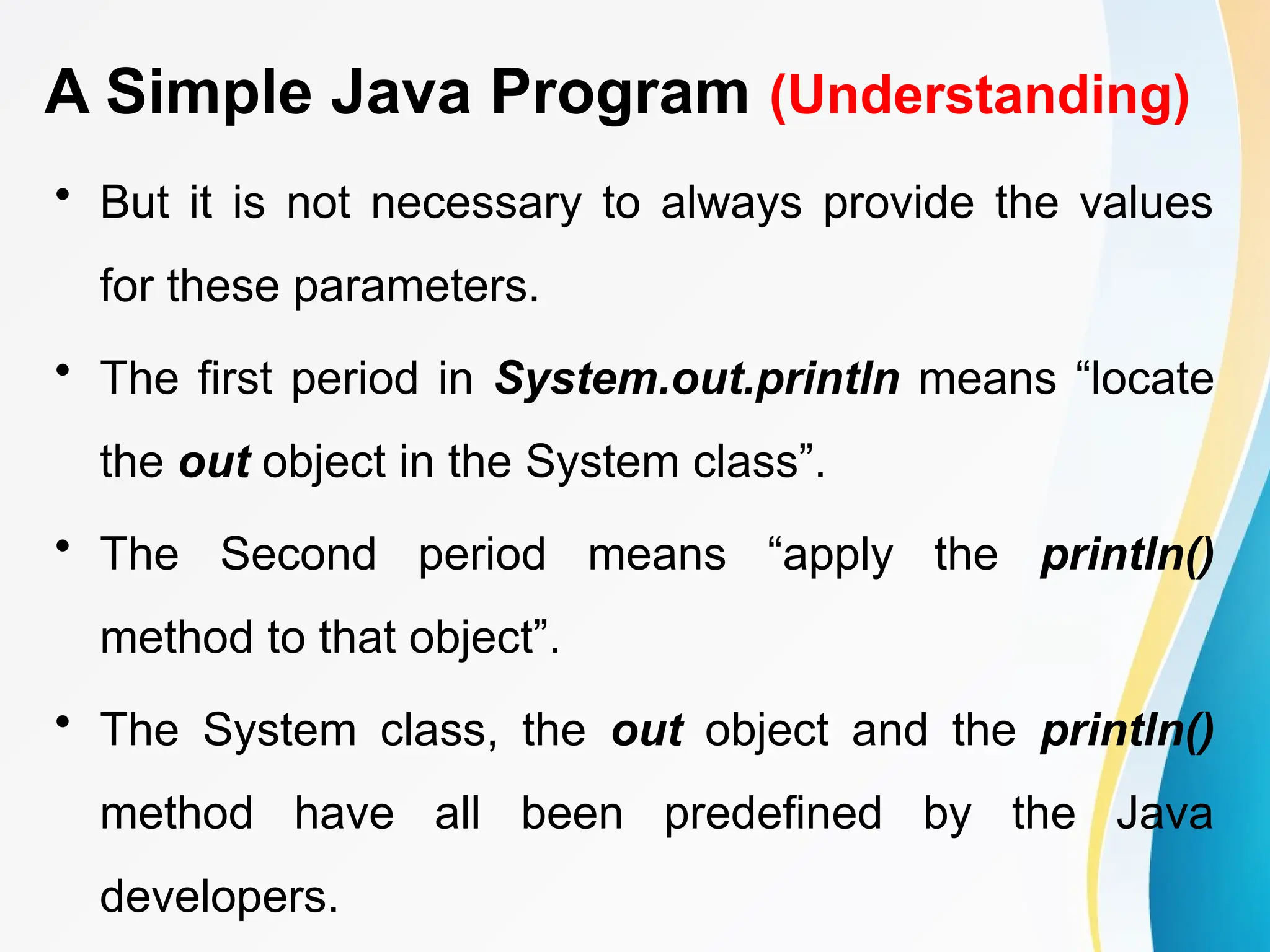 A Simple Java Program (Understanding)

• But it is not necessary to always provide the values for these parameters.

• The first period in System.out.println means “locate the out object in the System class”.

• The Second period means “apply the println() method to that object”.

• The System class, the out object and the println() method have all been predefined by the Java developers.